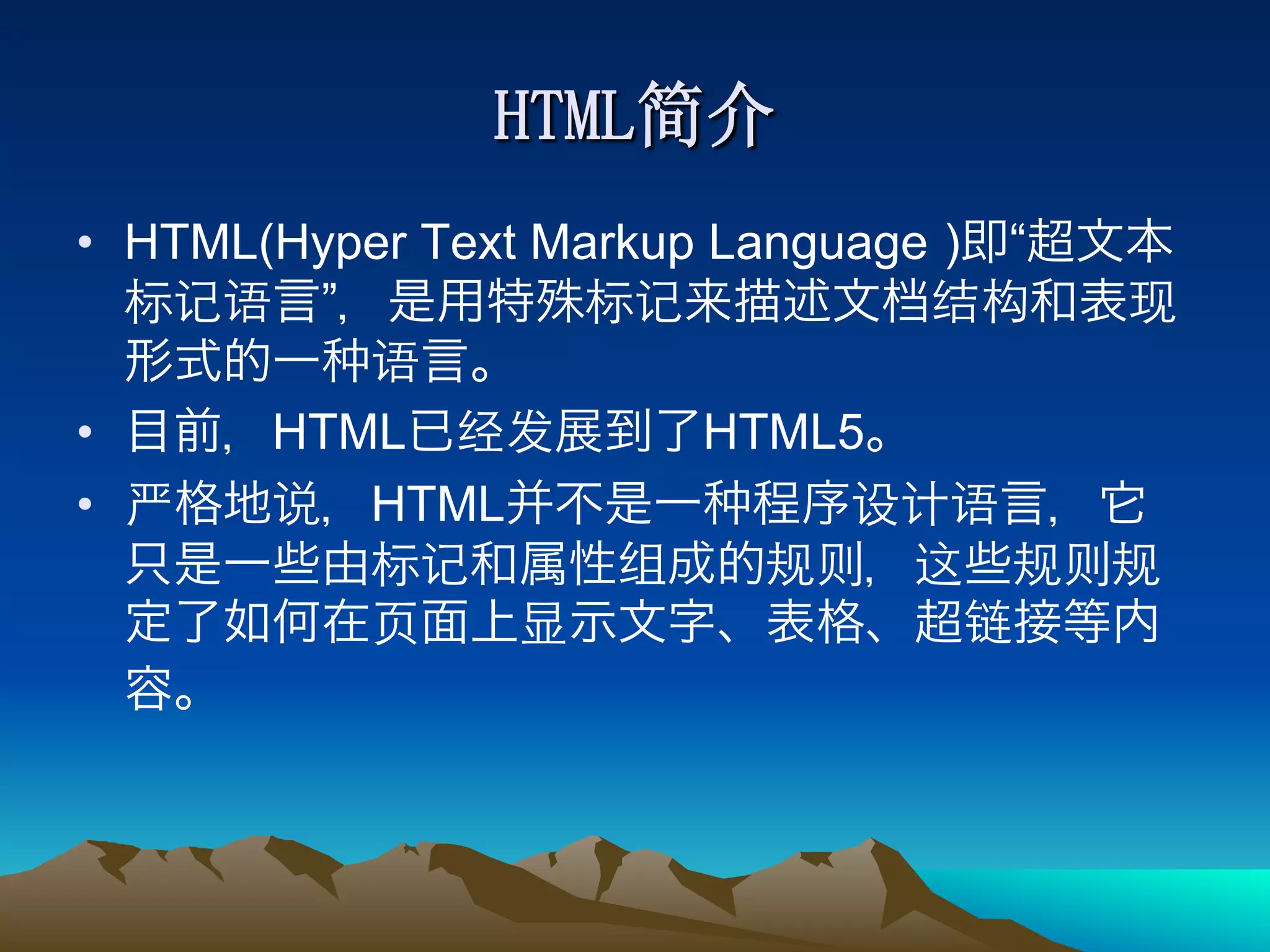 HTML简介

• HTML(Hyper Text Markup Language )即“超文本标记语言”，是用特殊标记来描述文档结构和表现形式的一种语言。

• 目前，HTML已经发展到了HTML5。

• 严格地说，HTML并不是一种程序设计语言，它只是一些由标记和属性组成的规则，这些规则规定了如何在页面上显示文字、表格、超链接等内容。